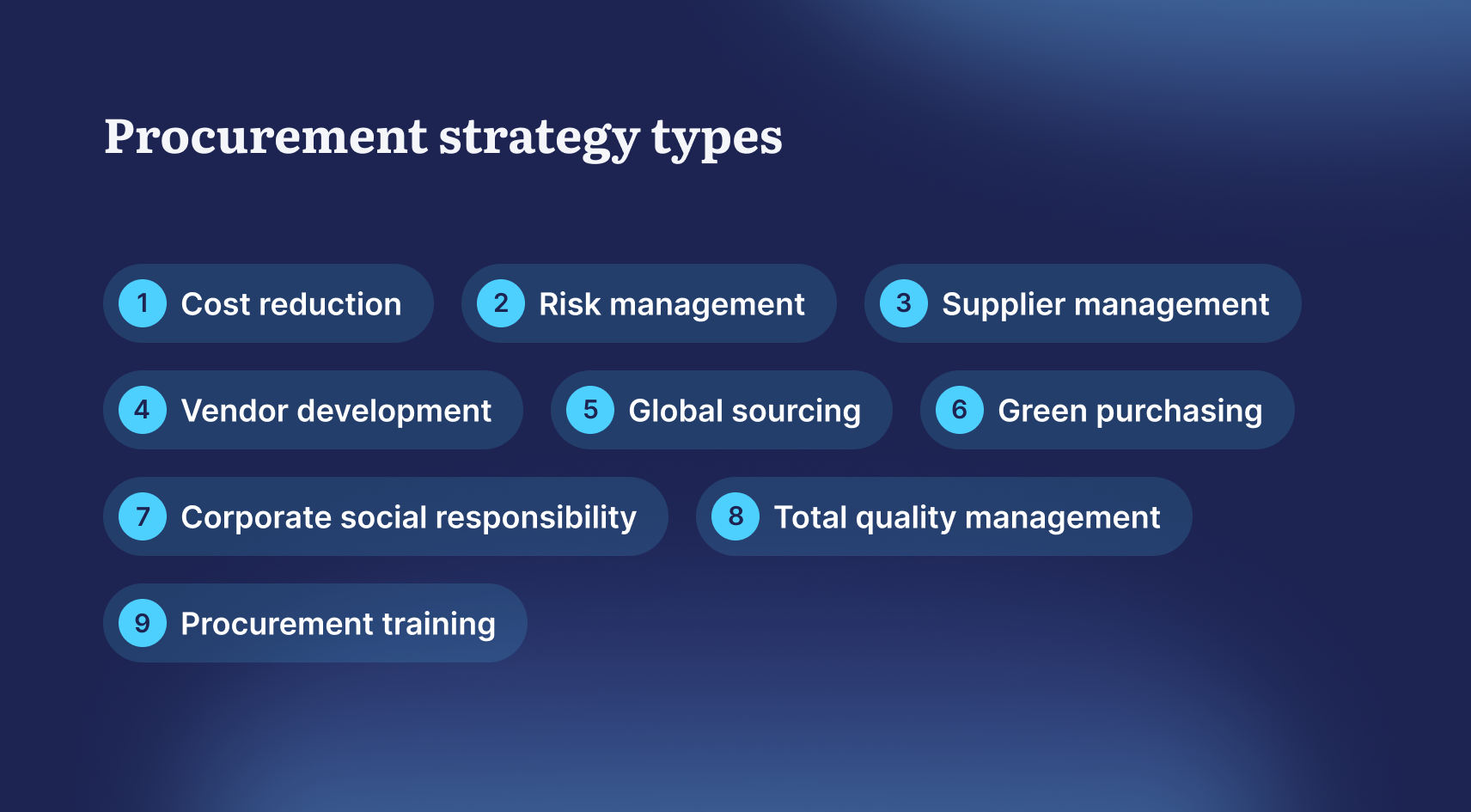 Procurement strategy types

1 Cost reduction
2 Risk management
3 Supplier management
4 Vendor development
5 Global sourcing
6 Green purchasing
7 Corporate social responsibility
8 Total quality management
9 Procurement training